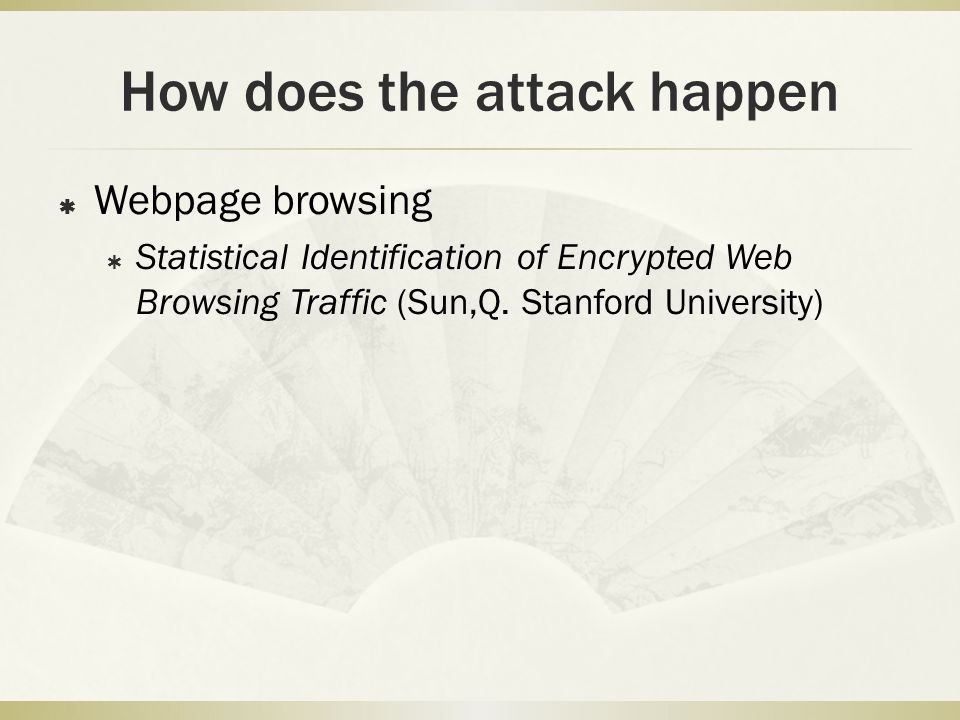 How does the attack happen

Webpage browsing

Statistical Identification of Encrypted Web Browsing Traffic (Sun,Q. Stanford University)